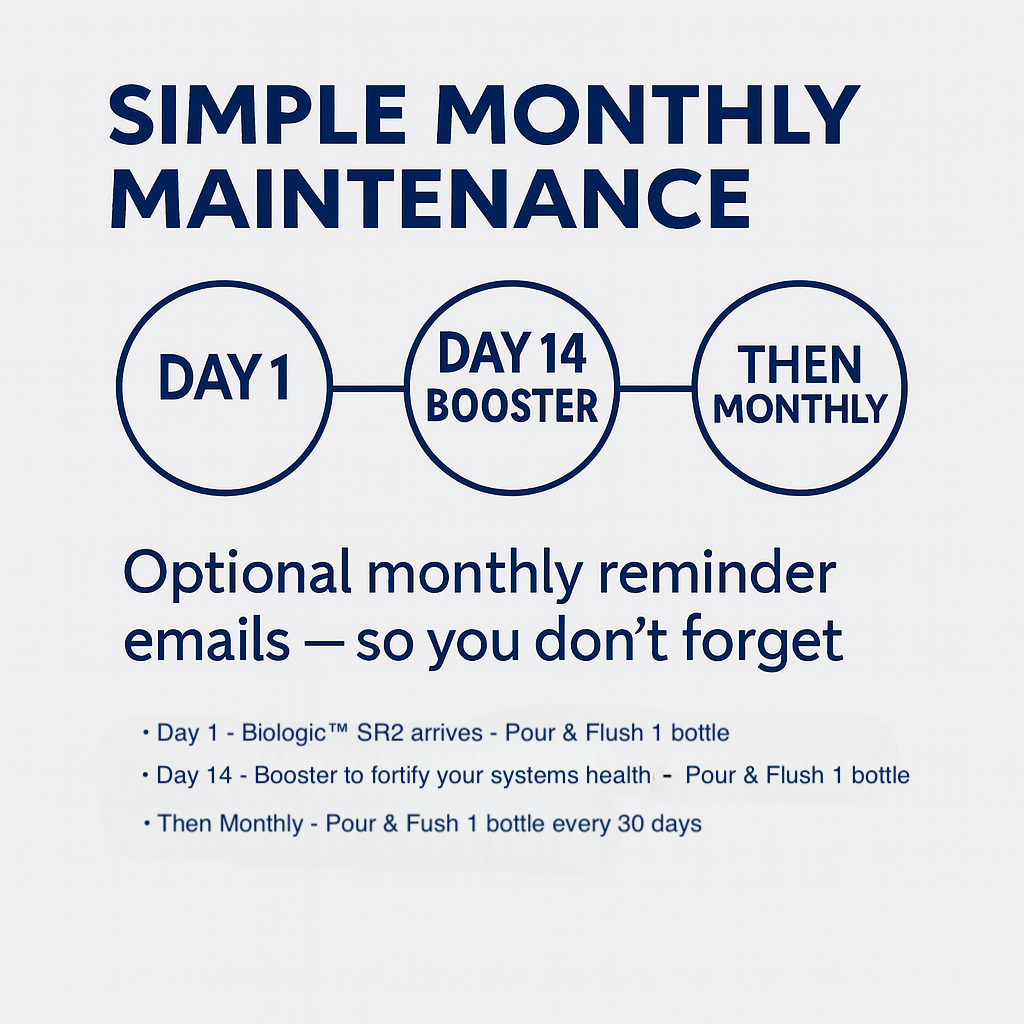 SIMPLE MONTHLY MAINTENANCE

DAY 1

DAY 14 BOOSTER

THEN MONTHLY

Optional monthly reminder emails — so you don't forget

• Day 1 - Biologic™ SR2 arrives - Pour & Flush 1 bottle
• Day 14 - Booster to fortify your systems health - Pour & Flush 1 bottle
• Then Monthly - Pour & Fush 1 bottle every 30 days